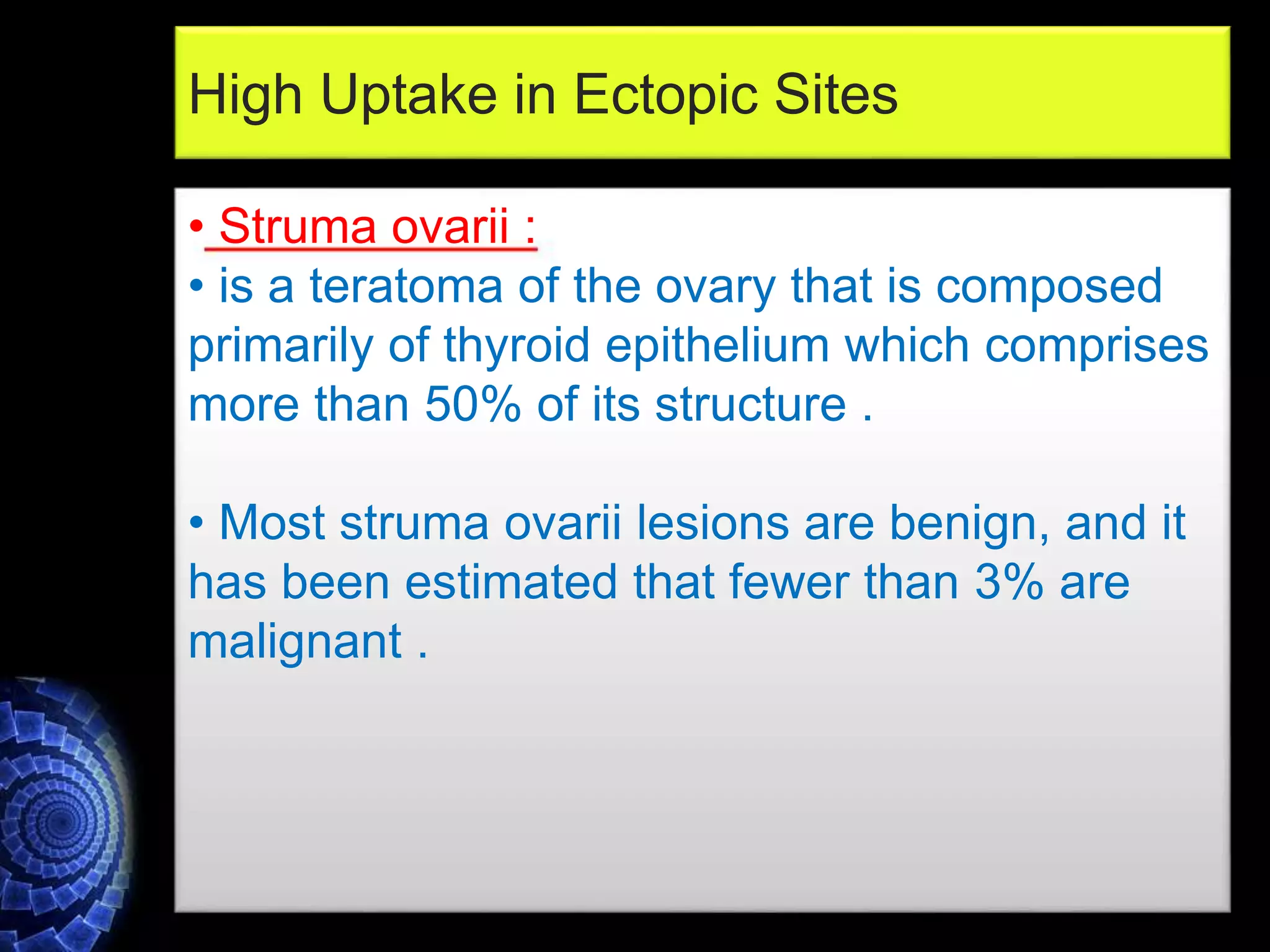 High Uptake in Ectopic Sites

• Struma ovarii :

• is a teratoma of the ovary that is composed primarily of thyroid epithelium which comprises more than 50% of its structure .

• Most struma ovarii lesions are benign, and it has been estimated that fewer than 3% are malignant .